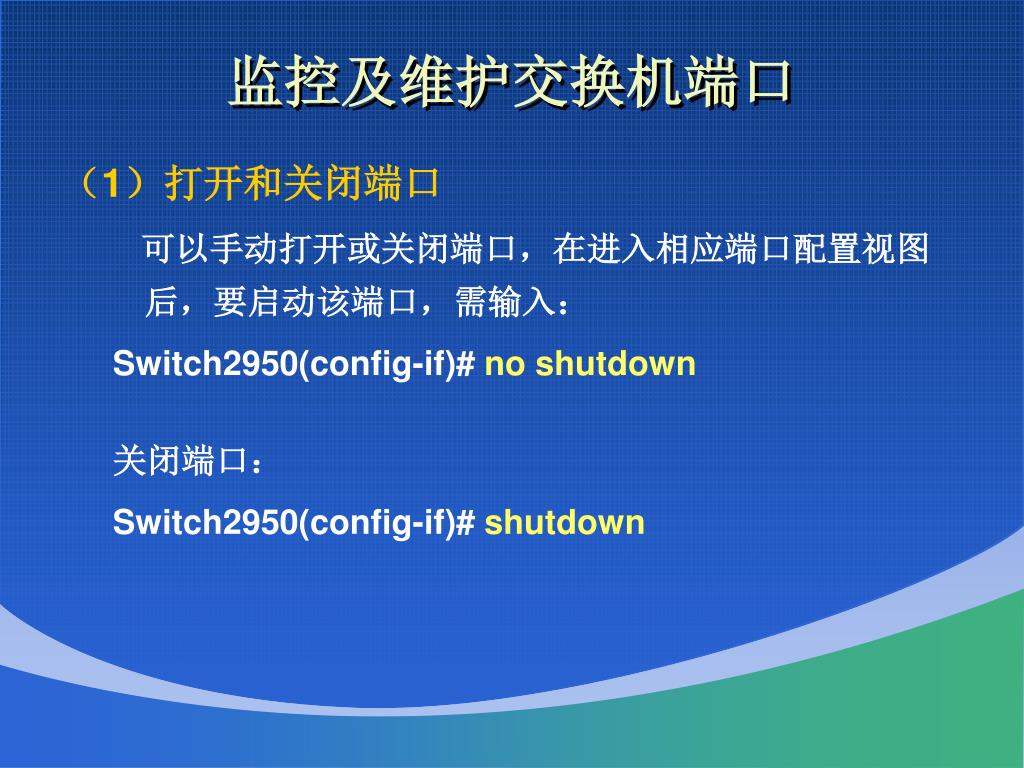 监控及维护交换机端口

（1）打开和关闭端口

可以手动打开或关闭端口，在进入相应端口配置视图后，要启动该端口，需输入：

Switch2950(config-if)# no shutdown

关闭端口：

Switch2950(config-if)# shutdown